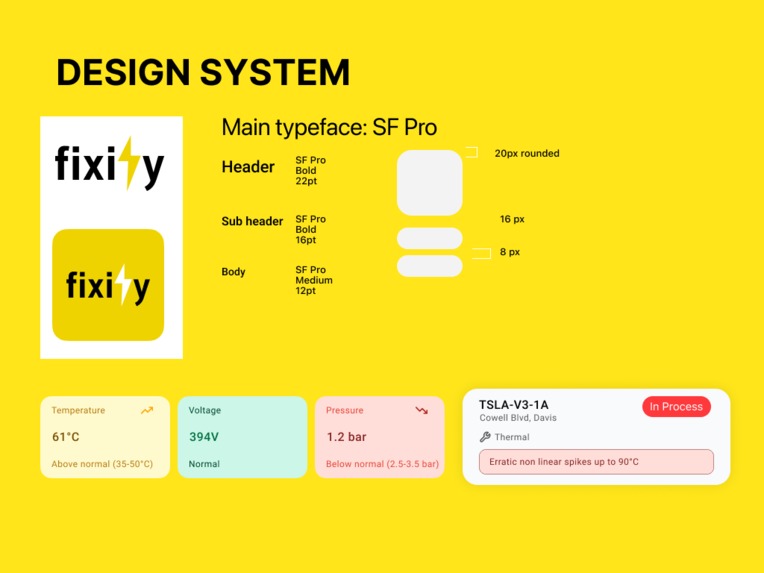 DESIGN SYSTEM

fixity

fixity

Main typeface: SF Pro

Header SF Pro Bold 22pt

Sub header SF Pro Bold 16pt

Body SF Pro Medium 12pt

20px rounded

16 px

8 px

Temperature
61°C
Above normal (35-50°C)

Voltage
394V
Normal

Pressure
1.2 bar
Below normal (2.5-3.5 bar)

TSLA-V3-1A
Cowell Blvd, Davis
In Process
Thermal
Erratic non linear spikes up to 90°C